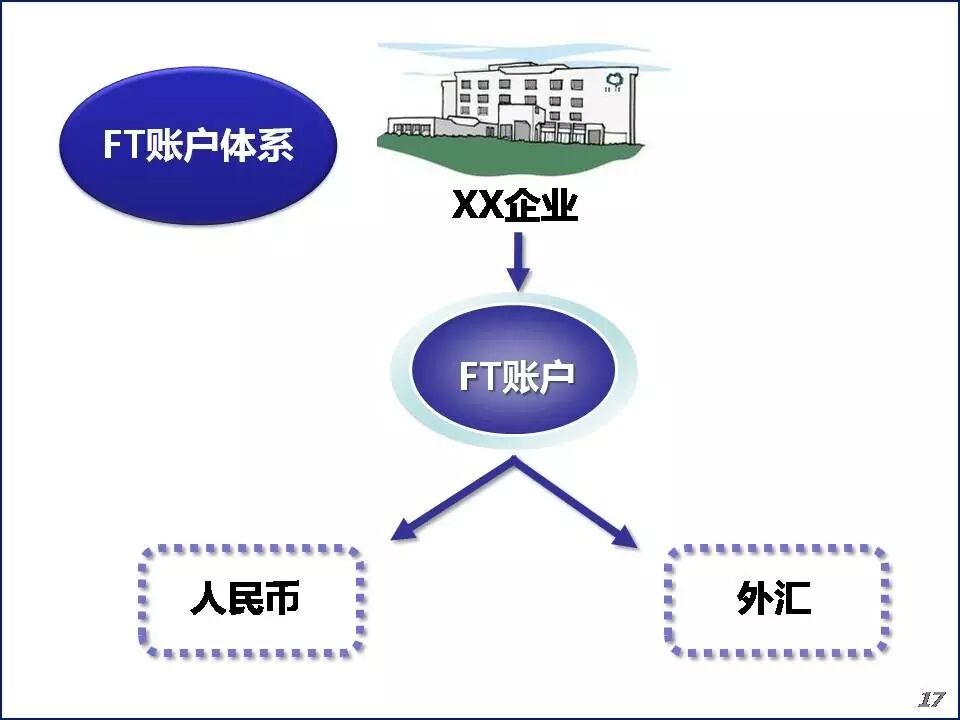 FT账户体系

XX企业

FT账户

人民币

外汇

17